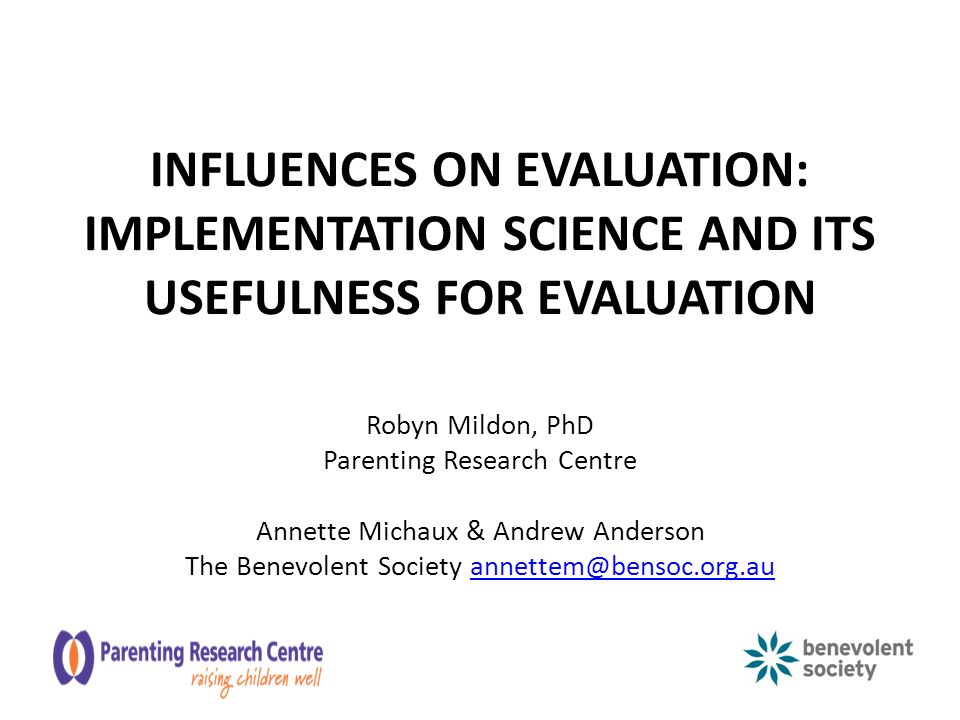 INFLUENCES ON EVALUATION: IMPLEMENTATION SCIENCE AND ITS USEFULNESS FOR EVALUATION

Robyn Mildon, PhD
Parenting Research Centre

Annette Michaux & Andrew Anderson
The Benevolent Society annettem@bensoc.org.au

Parenting Research Centre
raising children well

benevolent society